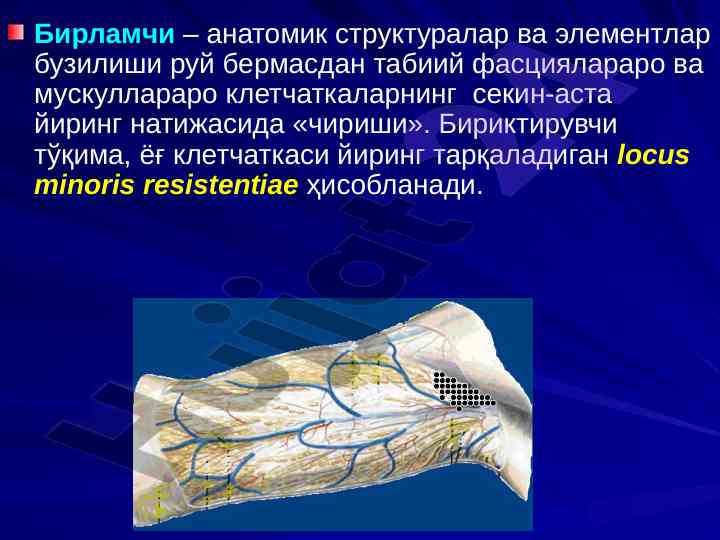 Бирламчи – анатомик структуралар ва элементлар бузилиши руй бермасдан табиий фасциялараро ва мускуллараро клетчаткаларнинг секин-аста йиринг натижасида «чириши». Бириктирувчи тўқима, ёғ клетчаткаси йиринг тарқаладиган locus minoris resistentiae ҳисобланади.